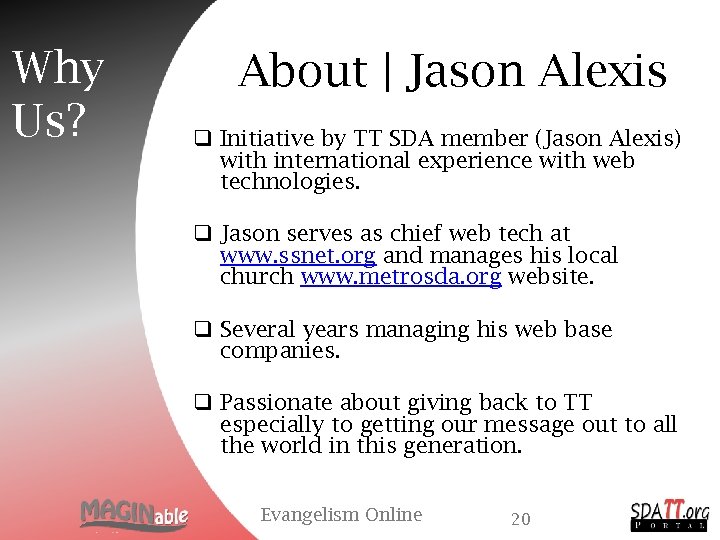 Why Us?

About | Jason Alexis

❑ Initiative by TT SDA member (Jason Alexis) with international experience with web technologies.

❑ Jason serves as chief web tech at www.ssnet.org and manages his local church www.metrosda.org website.

❑ Several years managing his web base companies.

❑ Passionate about giving back to TT especially to getting our message out to all the world in this generation.

MAGINable

Evangelism Online

20

SDATT.org PORTAL